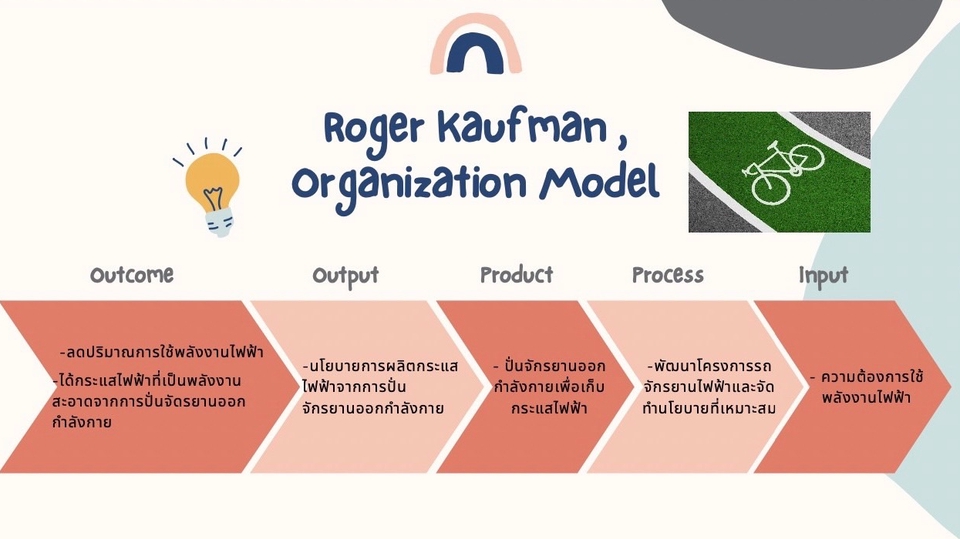 Roger Kaufman , Organization Model

Outcome

-ลดปริมาณการใช้พลังงานไฟฟ้า
-ได้กระแสไฟฟ้าที่เป็นพลังงานสะอาดจากการปั่นจัดรยานออกกำลังกาย

Output

-นโยบายการผลิตกระแสไฟฟ้าจากการปั่นจักรยานออกกำลังกาย

Product

- ปั่นจักรยานออกกำลังกายเพื่อเก็บกระแสไฟฟ้า

Process

-พัฒนาโครงการรถจักรยานไฟฟ้าและจัดทำนโยบายที่เหมาะสม

Input

- ความต้องการใช้พลังงานไฟฟ้า